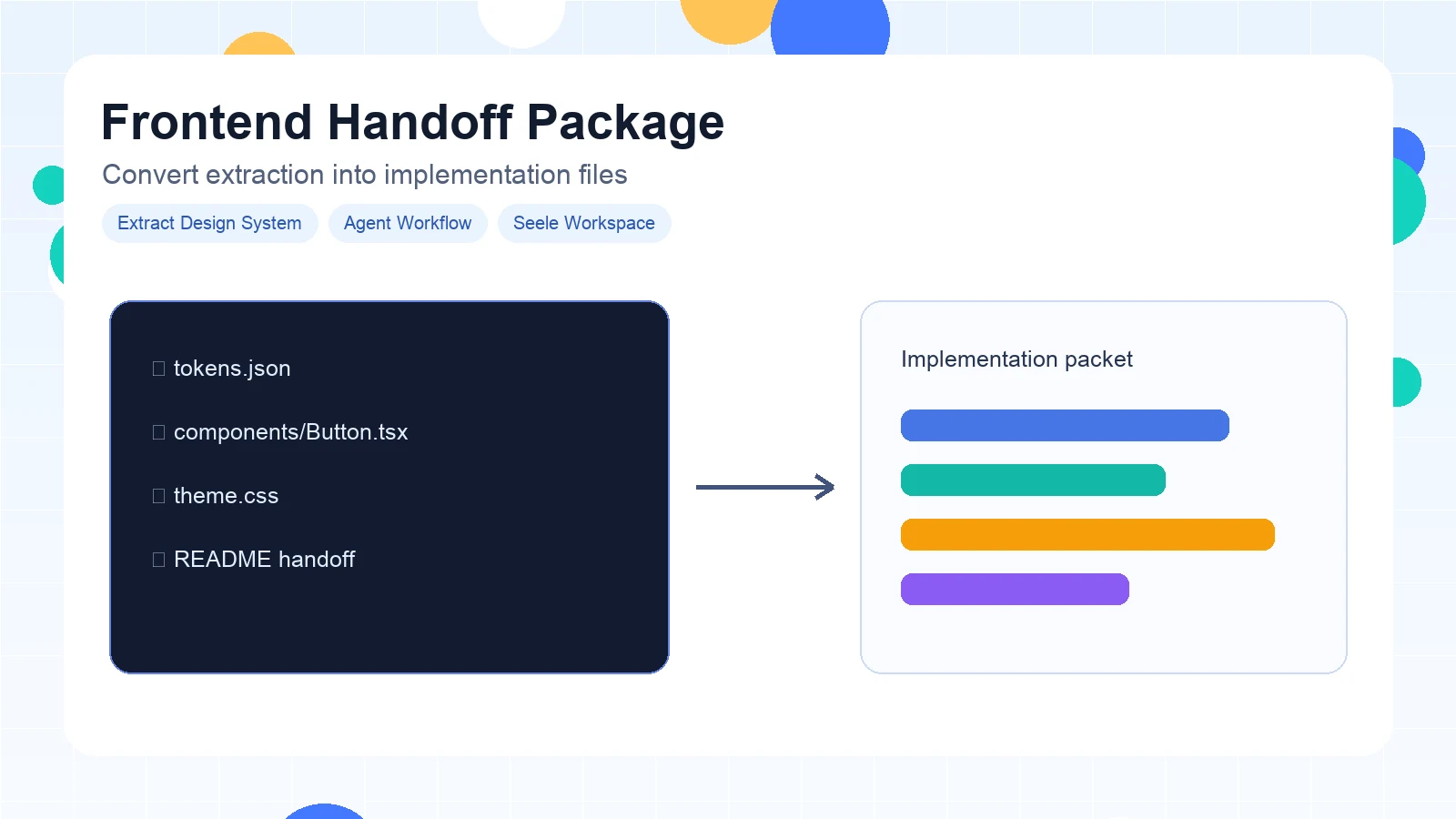 Frontend Handoff Package

Convert extraction into implementation files

Extract Design System

Agent Workflow

Seele Workspace

tokens.json

components/Button.tsx

theme.css

README handoff

Implementation packet